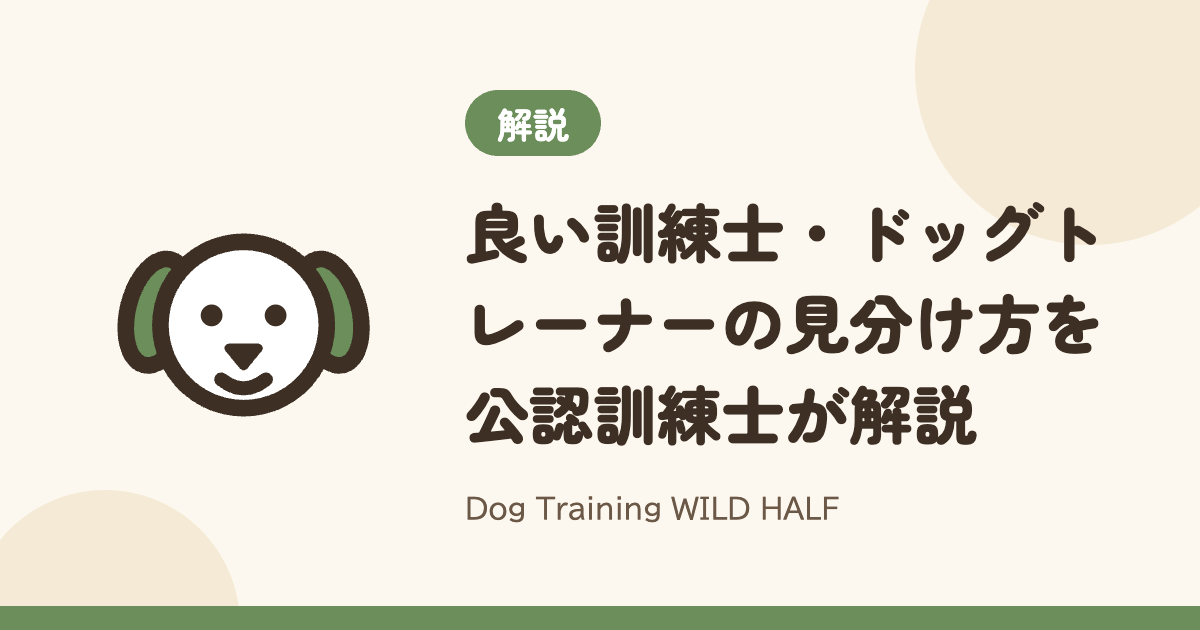 解説

良い訓練士・ドッグトレーナーの見分け方を公認訓練士が解説

Dog Training WILD HALF